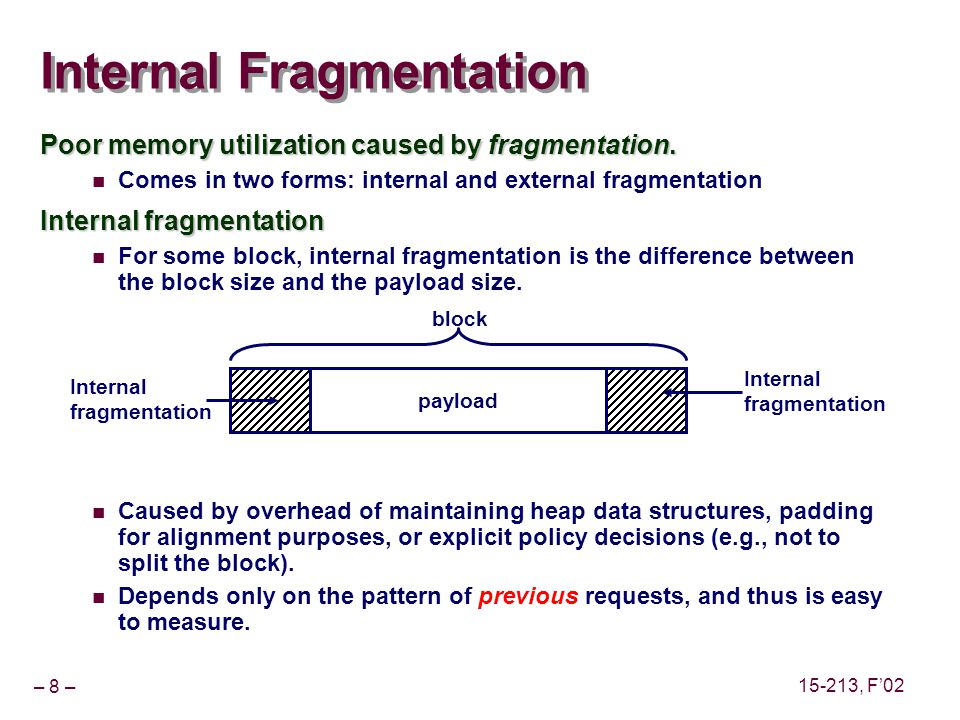 Internal Fragmentation

Poor memory utilization caused by fragmentation.

Comes in two forms: internal and external fragmentation

Internal fragmentation

For some block, internal fragmentation is the difference between the block size and the payload size.

block

Internal fragmentation

payload

Internal fragmentation

Caused by overhead of maintaining heap data structures, padding for alignment purposes, or explicit policy decisions (e.g., not to split the block).

Depends only on the pattern of previous requests, and thus is easy to measure.

– 8 –

15-213, F'02